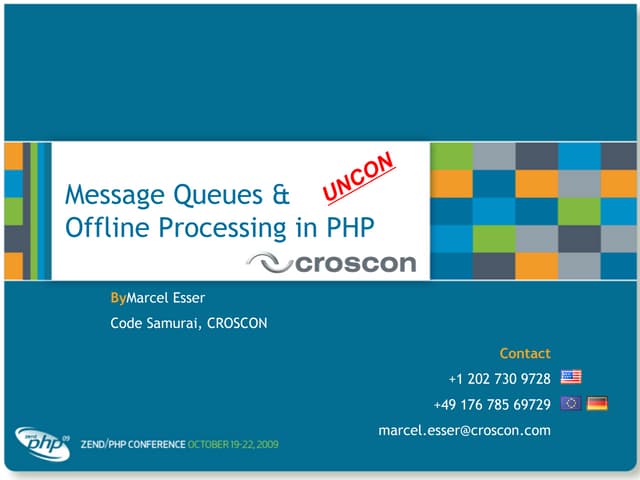 Message Queues &
Offline Processing in PHP

UNCON

croscon

ByMarcel Esser

Code Samurai, CROSCON

Contact

+1 202 730 9728

+49 176 785 69729

marcel.esser@croscon.com

zend php 09

ZEND/PHP CONFERENCE OCTOBER 19-22, 2009